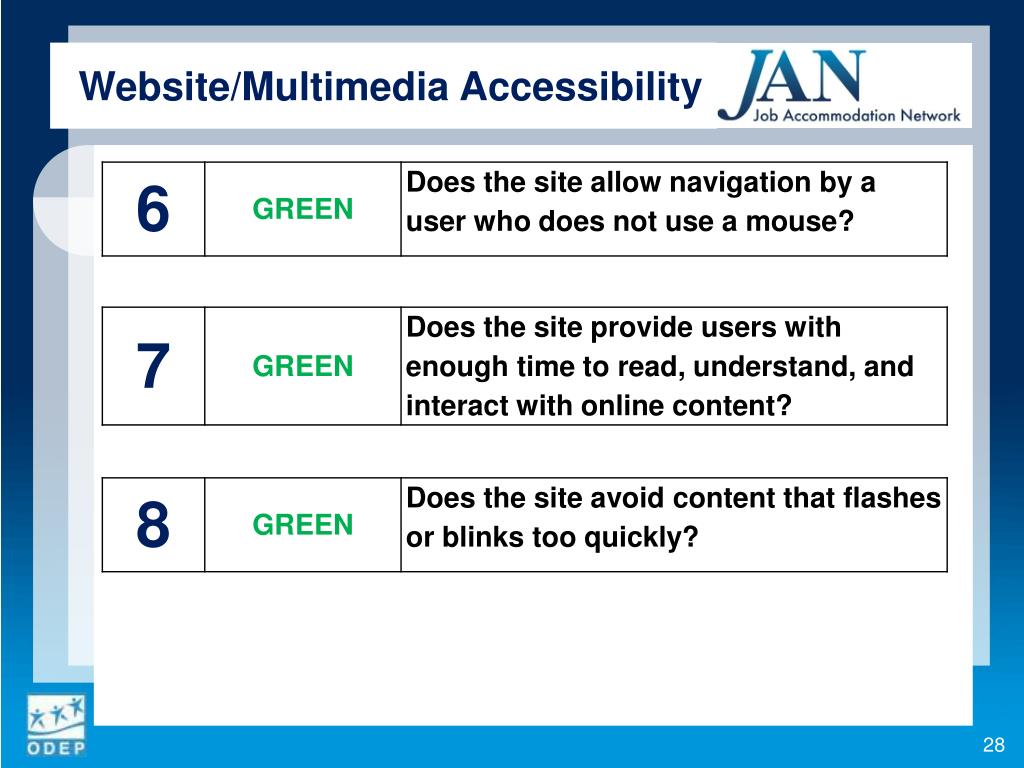 Website/Multimedia Accessibility

JAN
Job Accommodation Network

| 6 | GREEN | Does the site allow navigation by a user who does not use a mouse? |
|---|---|---|

| 7 | GREEN | Does the site provide users with enough time to read, understand, and interact with online content? |
|---|---|---|

| 8 | GREEN | Does the site avoid content that flashes or blinks too quickly? |
|---|---|---|

ODEP

28